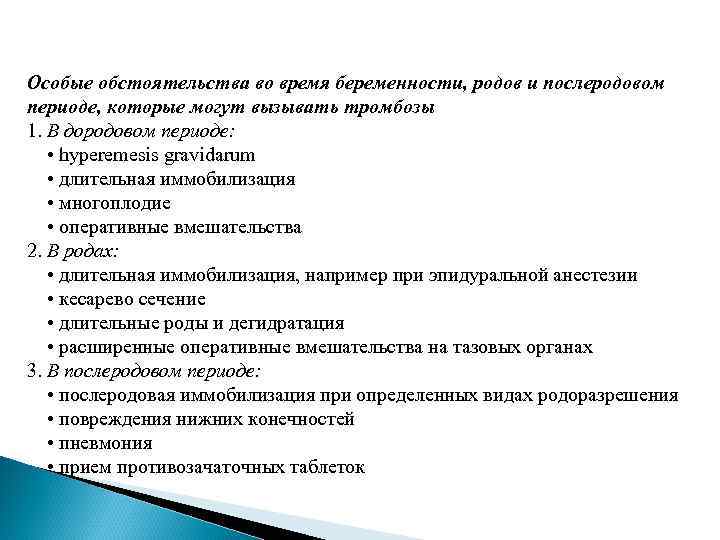 Особые обстоятельства во время беременности, родов и послеродовом периоде, которые могут вызывать тромбозы

1. В дородовом периоде:
• hyperemesis gravidarum
• длительная иммобилизация
• многоплодие
• оперативные вмешательства
2. В родах:
• длительная иммобилизация, например при эпидуральной анестезии
• кесарево сечение
• длительные роды и дегидратация
• расширенные оперативные вмешательства на тазовых органах
3. В послеродовом периоде:
• послеродовая иммобилизация при определенных видах родоразрешения
• повреждения нижних конечностей
• пневмония
• прием противозачаточных таблеток